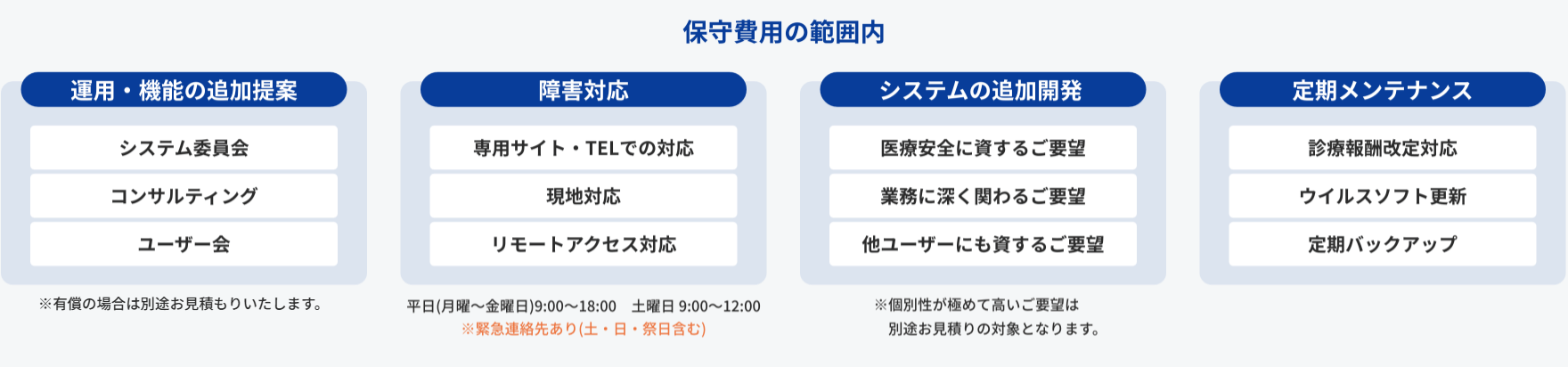 保守費用の範囲内

運用・機能の追加提案

システム委員会

コンサルティング

ユーザー会

※有償の場合は別途お見積もりいたします。

障害対応

専用サイト・TELでの対応

現地対応

リモートアクセス対応

平日(月曜〜金曜日)9:00〜18:00　土曜日 9:00〜12:00
※緊急連絡先あり(土・日・祭日含む)

システムの追加開発

医療安全に資するご要望

業務に深く関わるご要望

他ユーザーにも資するご要望

※個別性が極めて高いご要望は
別途お見積りの対象となります。

定期メンテナンス

診療報酬改定対応

ウイルスソフト更新

定期バックアップ